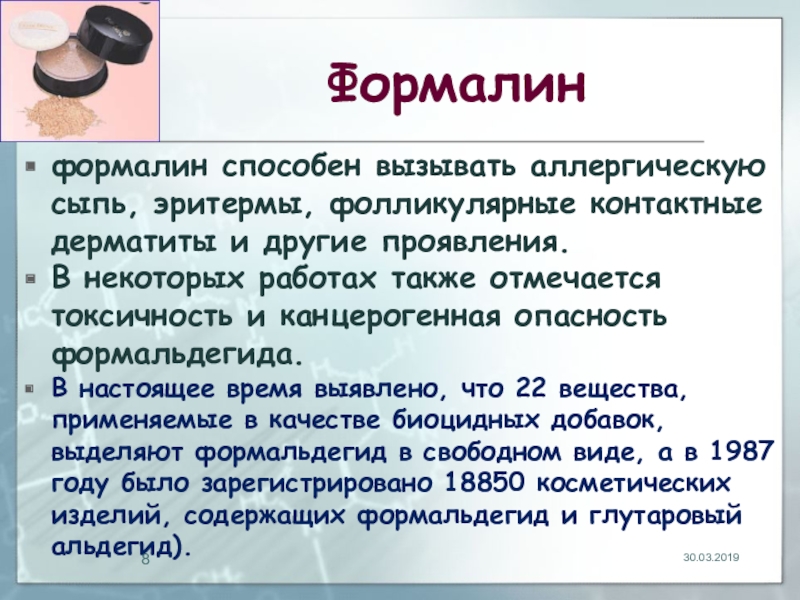 Формалин

формалин способен вызывать аллергическую сыпь, эритермы, фолликулярные контактные дерматиты и другие проявления.

В некоторых работах также отмечается токсичность и канцерогенная опасность формальдегида.

В настоящее время выявлено, что 22 вещества, применяемые в качестве биоцидных добавок, выделяют формальдегид в свободном виде, а в 1987 году было зарегистрировано 18850 косметических изделий, содержащих формальдегид и глутаровый альдегид).

8

30.03.2019